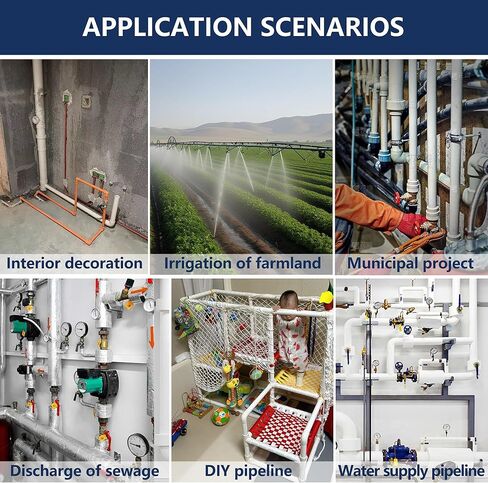 APPLICATION SCENARIOS

Interior decoration

Irrigation of farmland

Municipal project

Discharge of sewage

DIY pipeline

Water supply pipeline